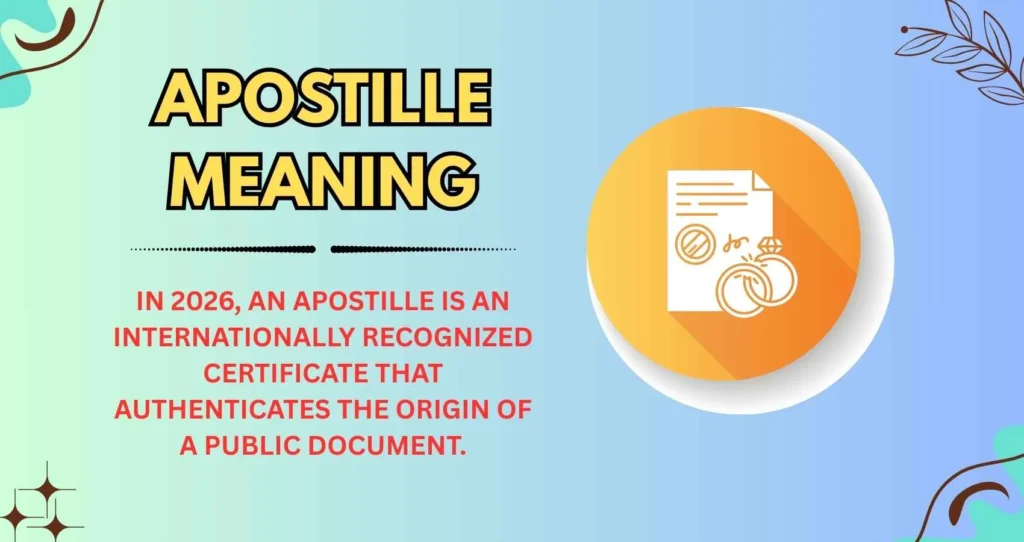 APOSTILLE MEANING

IN 2026, AN APOSTILLE IS AN INTERNATIONALLY RECOGNIZED CERTIFICATE THAT AUTHENTICATES THE ORIGIN OF A PUBLIC DOCUMENT.